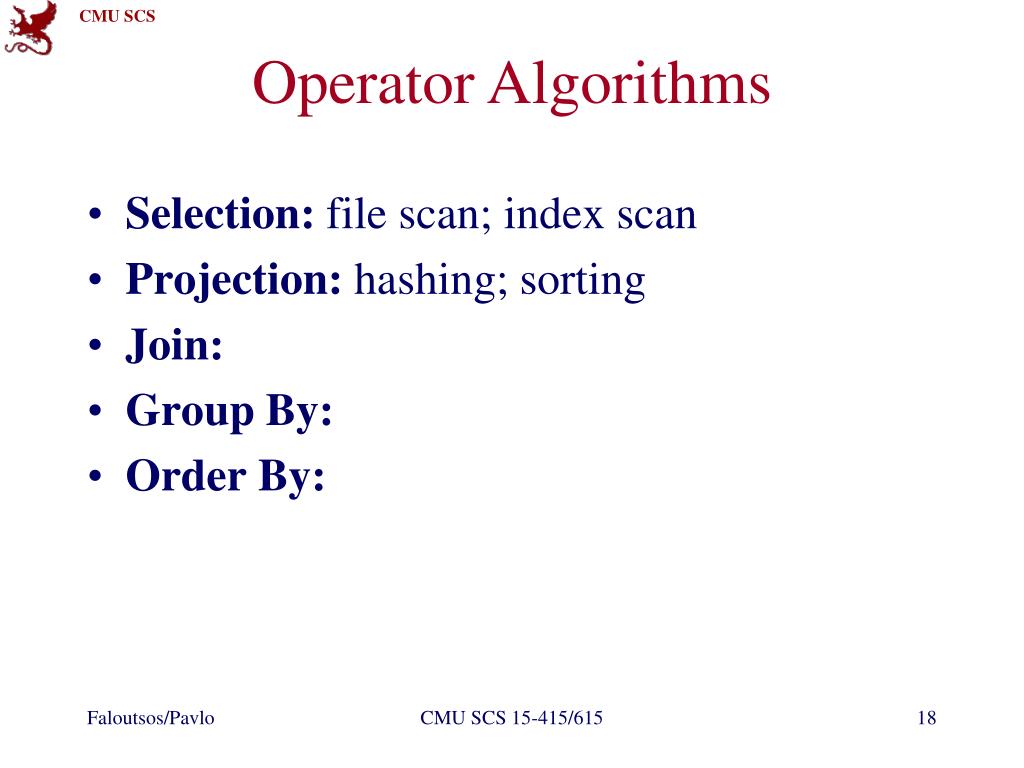 CMU SCS

Operator Algorithms

• Selection: file scan; index scan
• Projection: hashing; sorting
• Join:
• Group By:
• Order By:

Faloutsos/Pavlo
CMU SCS 15-415/615
18